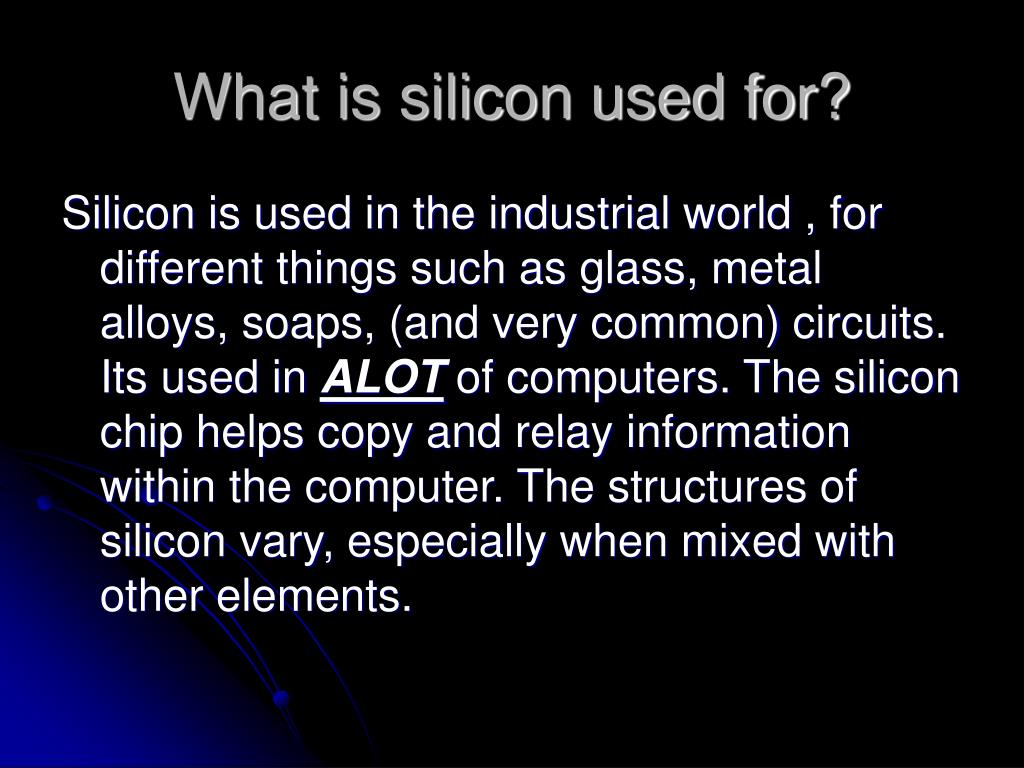 What is silicon used for?

Silicon is used in the industrial world , for different things such as glass, metal alloys, soaps, (and very common) circuits. Its used in ALOT of computers. The silicon chip helps copy and relay information within the computer. The structures of silicon vary, especially when mixed with other elements.